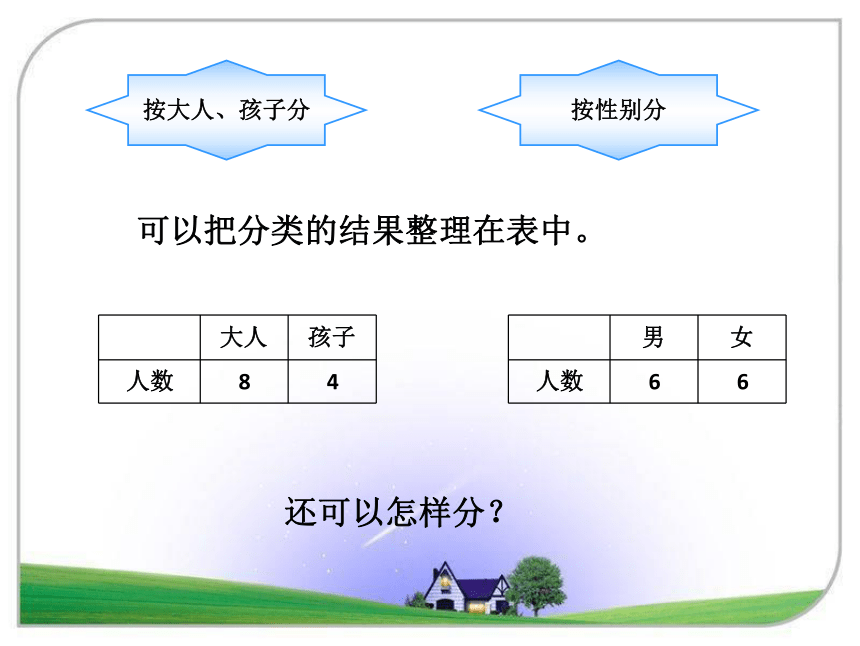 按大人、孩子分

按性别分

可以把分类的结果整理在表中。

|  | 大人 | 孩子 |
|---|---|---|
| 人数 | 8 | 4 |

|  | 男 | 女 |
|---|---|---|
| 人数 | 6 | 6 |

还可以怎样分？